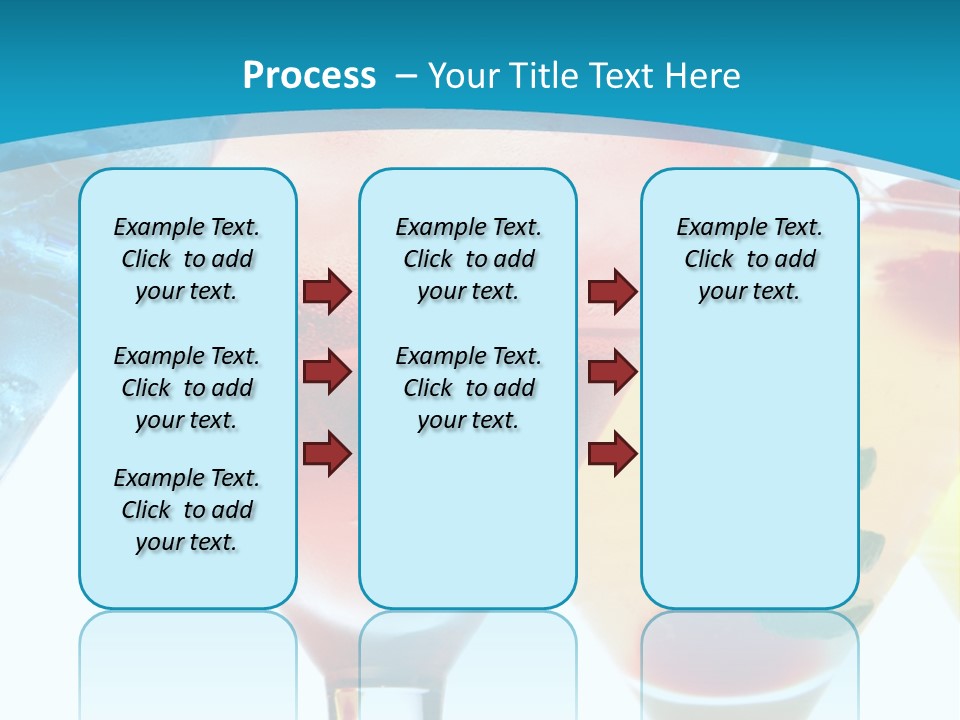 Process – Your Title Text Here

Example Text. Click to add your text.

Example Text. Click to add your text.

Example Text. Click to add your text.

Example Text. Click to add your text.

Example Text. Click to add your text.

Example Text. Click to add your text.